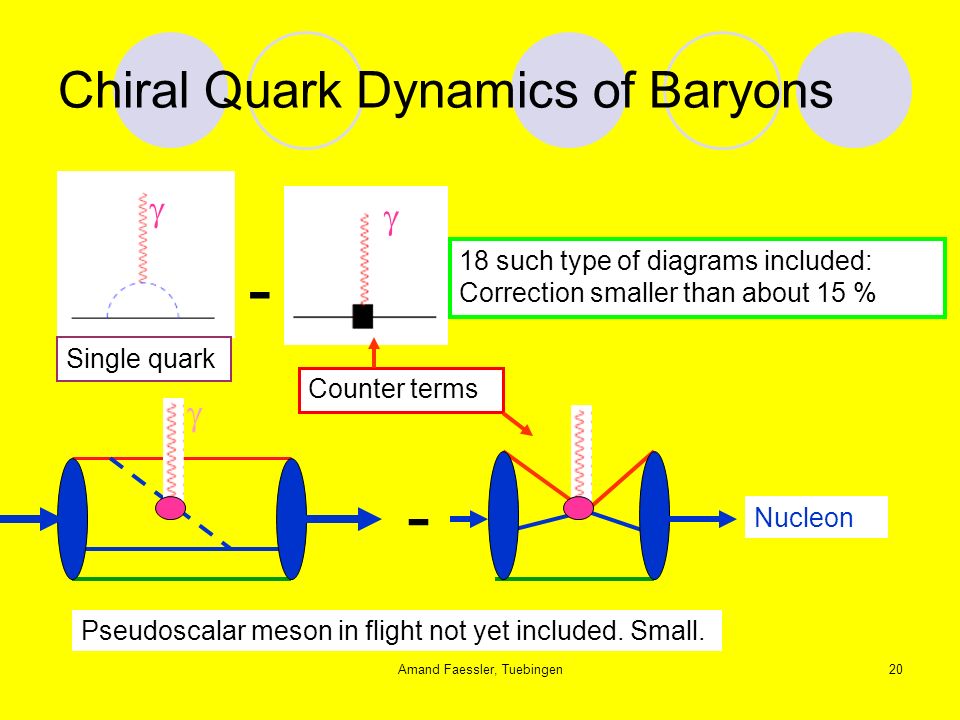 Chiral Quark Dynamics of Baryons

$\gamma$

-

$\gamma$

18 such type of diagrams included: Correction smaller than about 15 %

Single quark

Counter terms

$\gamma$

-

Nucleon

Pseudoscalar meson in flight not yet included. Small.

Amand Faessler, Tuebingen

20